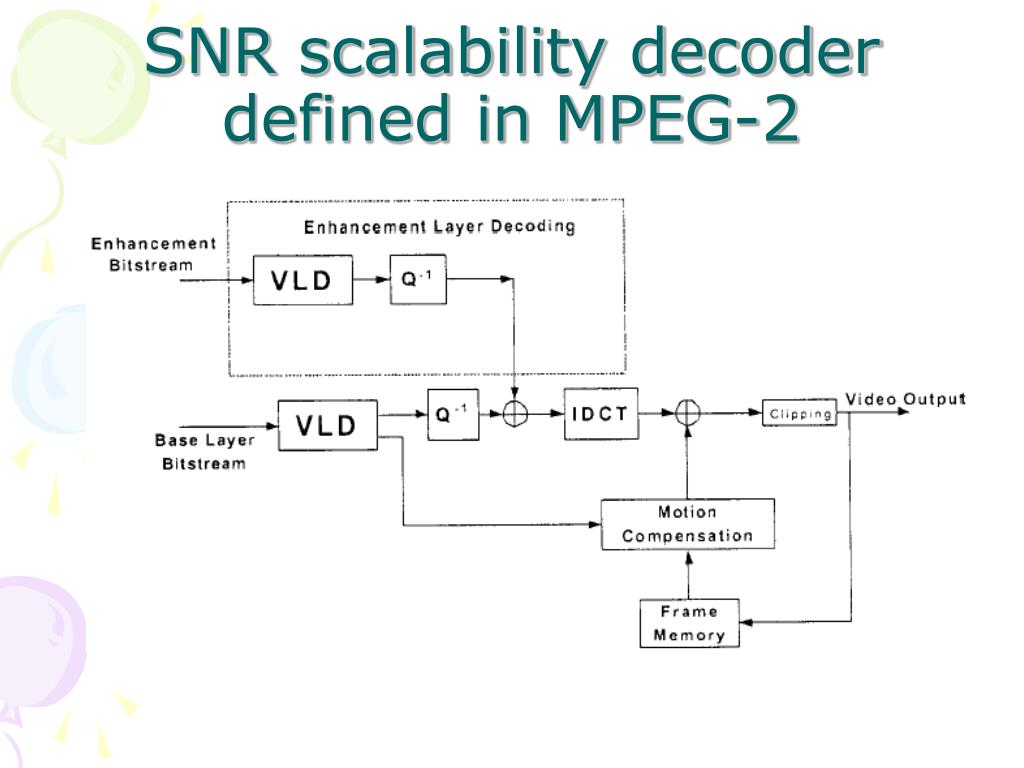 SNR scalability decoder defined in MPEG-2

Enhancement Layer Decoding

Enhancement Bitstream

VLD

$Q^{-1}$

Base Layer Bitstream

VLD

$Q^{-1}$

IDCT

Clipping

Video Output

Motion Compensation

Frame Memory